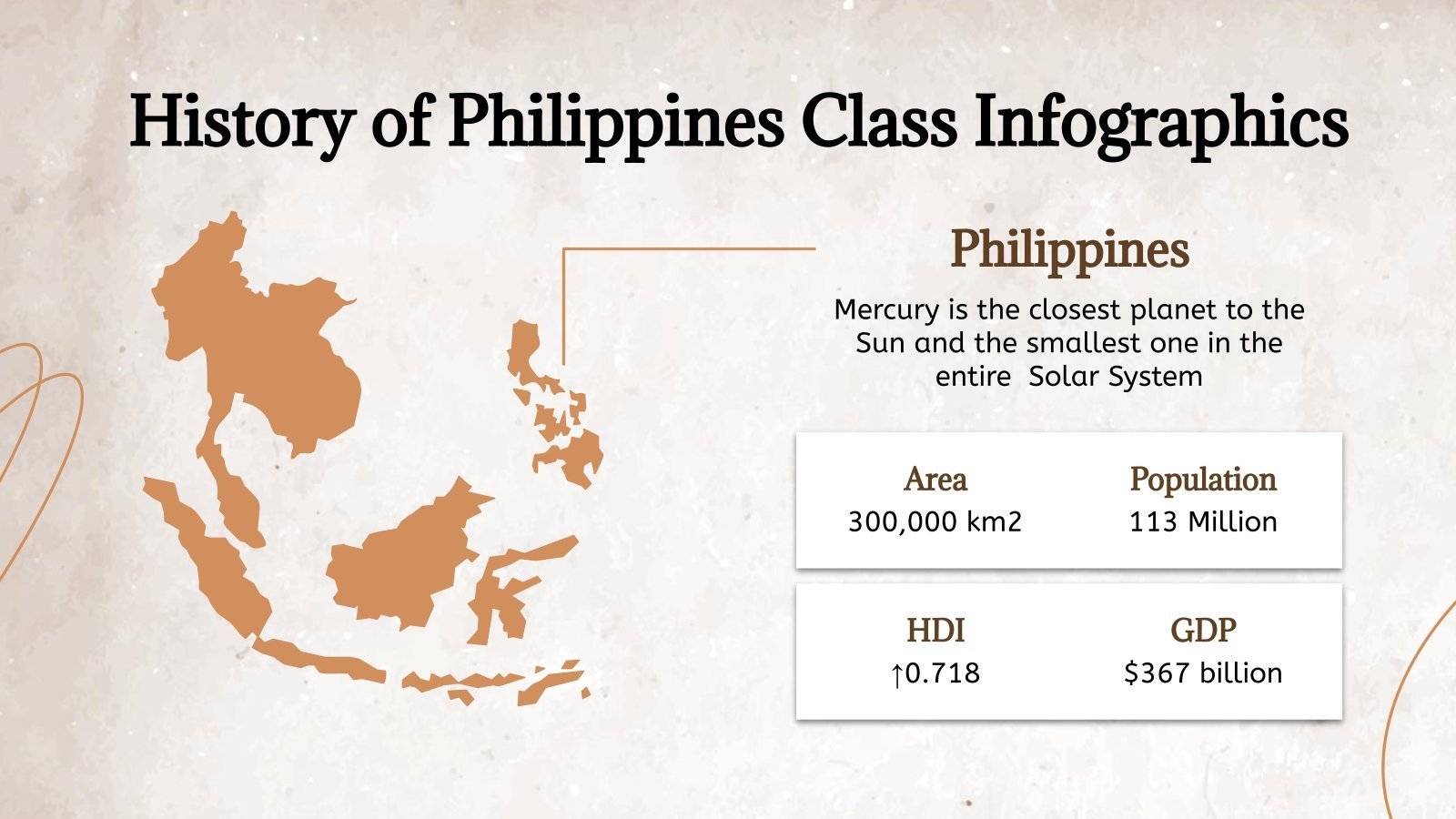 History of Philippines Class Infographics

Philippines

Mercury is the closest planet to the Sun and the smallest one in the entire Solar System

Area
300,000 km2

Population
113 Million

HDI
↑0.718

GDP
$367 billion